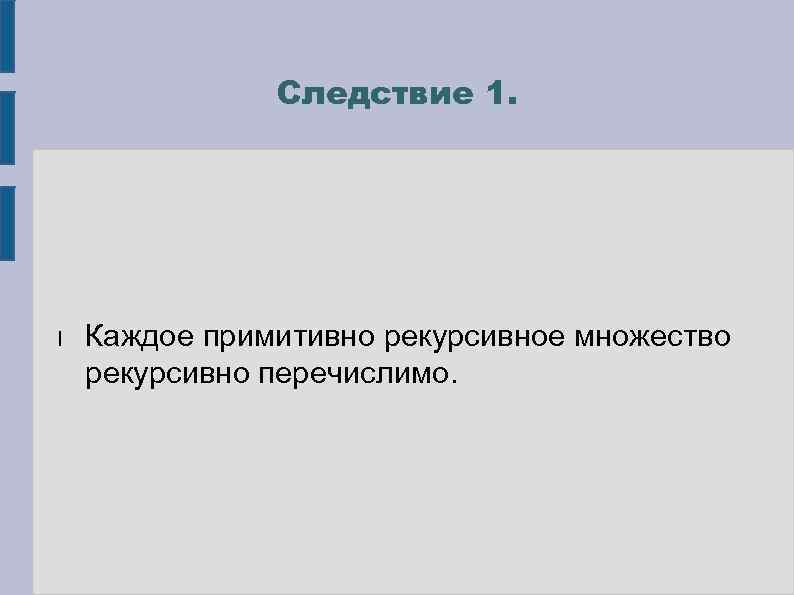 Следствие 1.

Каждое примитивно рекурсивное множество рекурсивно перечислимо.